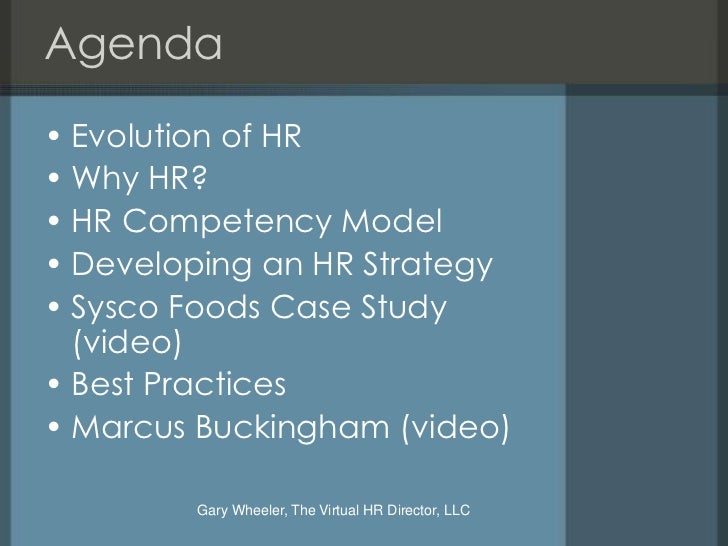 Agenda

• Evolution of HR
• Why HR?
• HR Competency Model
• Developing an HR Strategy
• Sysco Foods Case Study (video)
• Best Practices
• Marcus Buckingham (video)

Gary Wheeler, The Virtual HR Director, LLC